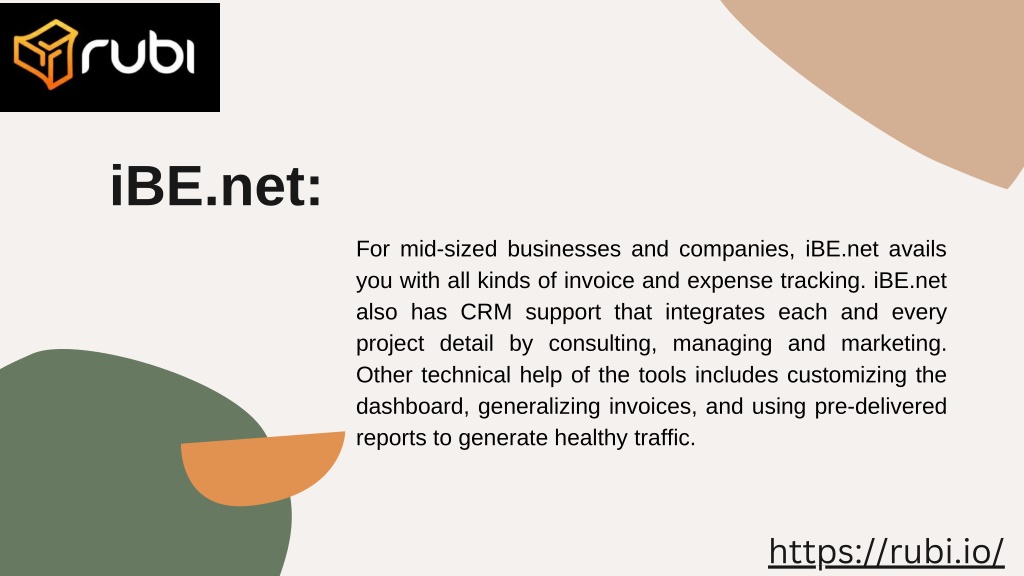 rubi

iBE.net:

For mid-sized businesses and companies, iBE.net avails you with all kinds of invoice and expense tracking. iBE.net also has CRM support that integrates each and every project detail by consulting, managing and marketing. Other technical help of the tools includes customizing the dashboard, generalizing invoices, and using pre-delivered reports to generate healthy traffic.

https://rubi.io/